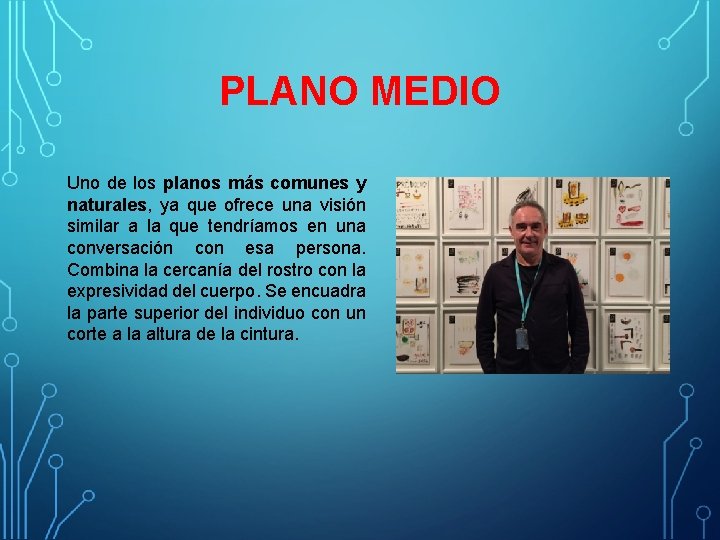 PLANO MEDIO

Uno de los planos más comunes y naturales, ya que ofrece una visión similar a la que tendríamos en una conversación con esa persona. Combina la cercanía del rostro con la expresividad del cuerpo. Se encuadra la parte superior del individuo con un corte a la altura de la cintura.